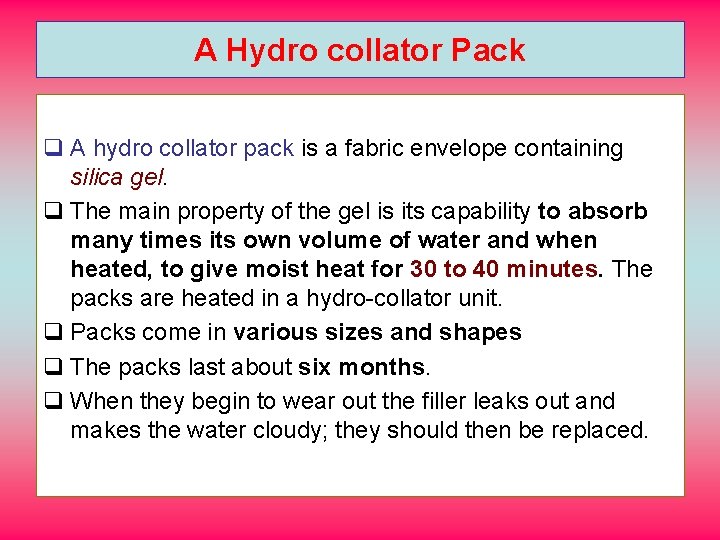 A Hydro collator Pack

❑ A hydro collator pack is a fabric envelope containing silica gel.

❑ The main property of the gel is its capability to absorb many times its own volume of water and when heated, to give moist heat for 30 to 40 minutes. The packs are heated in a hydro-collator unit.

❑ Packs come in various sizes and shapes

❑ The packs last about six months.

❑ When they begin to wear out the filler leaks out and makes the water cloudy; they should then be replaced.